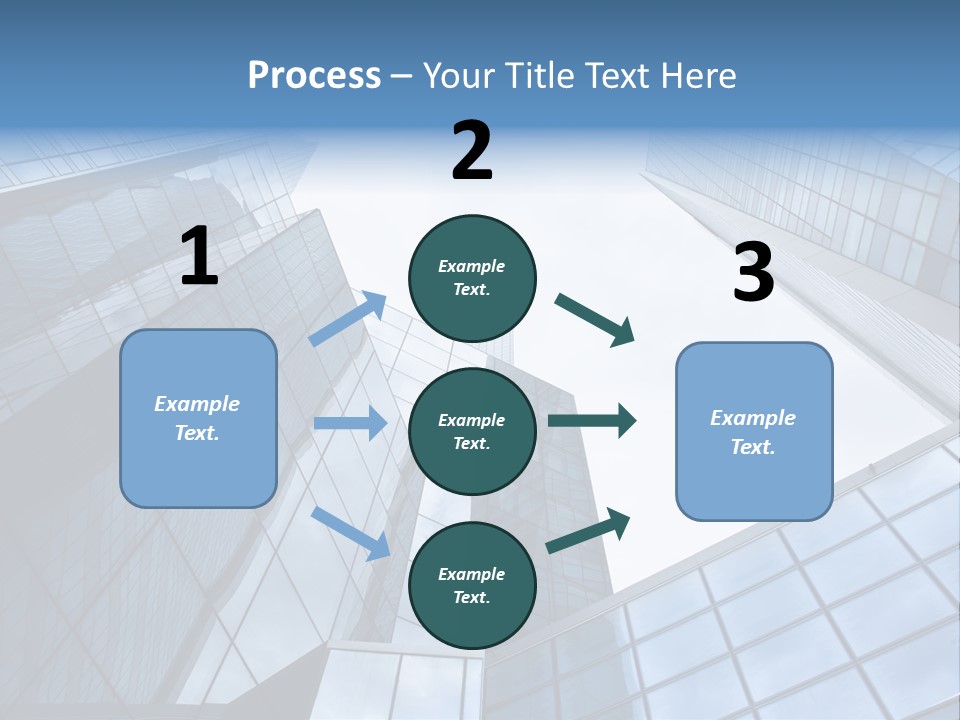 Process – Your Title Text Here

1

Example Text.

2

Example Text.

Example Text.

Example Text.

3

Example Text.